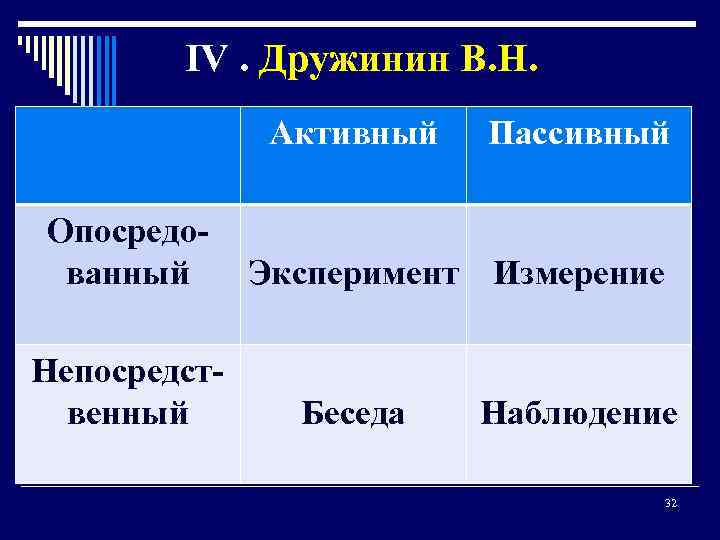 IV . Дружинин В.Н.

| | Активный | Пассивный |
|---|---|---|
| Опосредованный | Эксперимент | Измерение |
| Непосредственный | Беседа | Наблюдение |

32